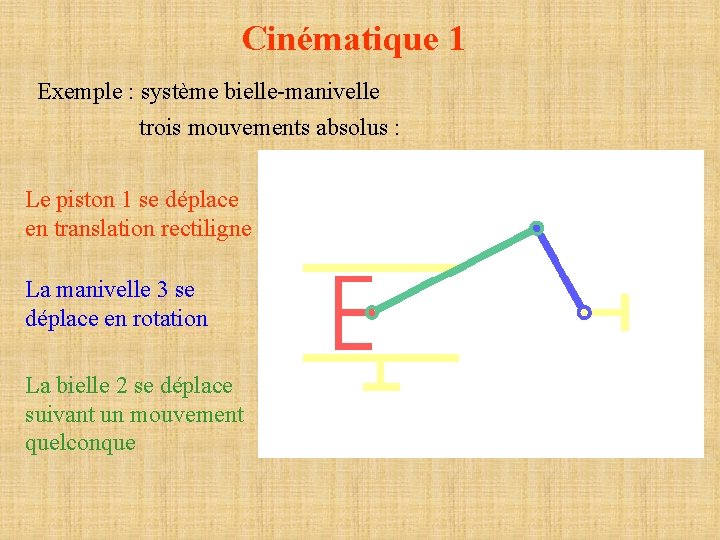 Cinématique 1

Exemple : système bielle-manivelle
trois mouvements absolus :

Le piston 1 se déplace en translation rectiligne

La manivelle 3 se déplace en rotation

La bielle 2 se déplace suivant un mouvement quelconque